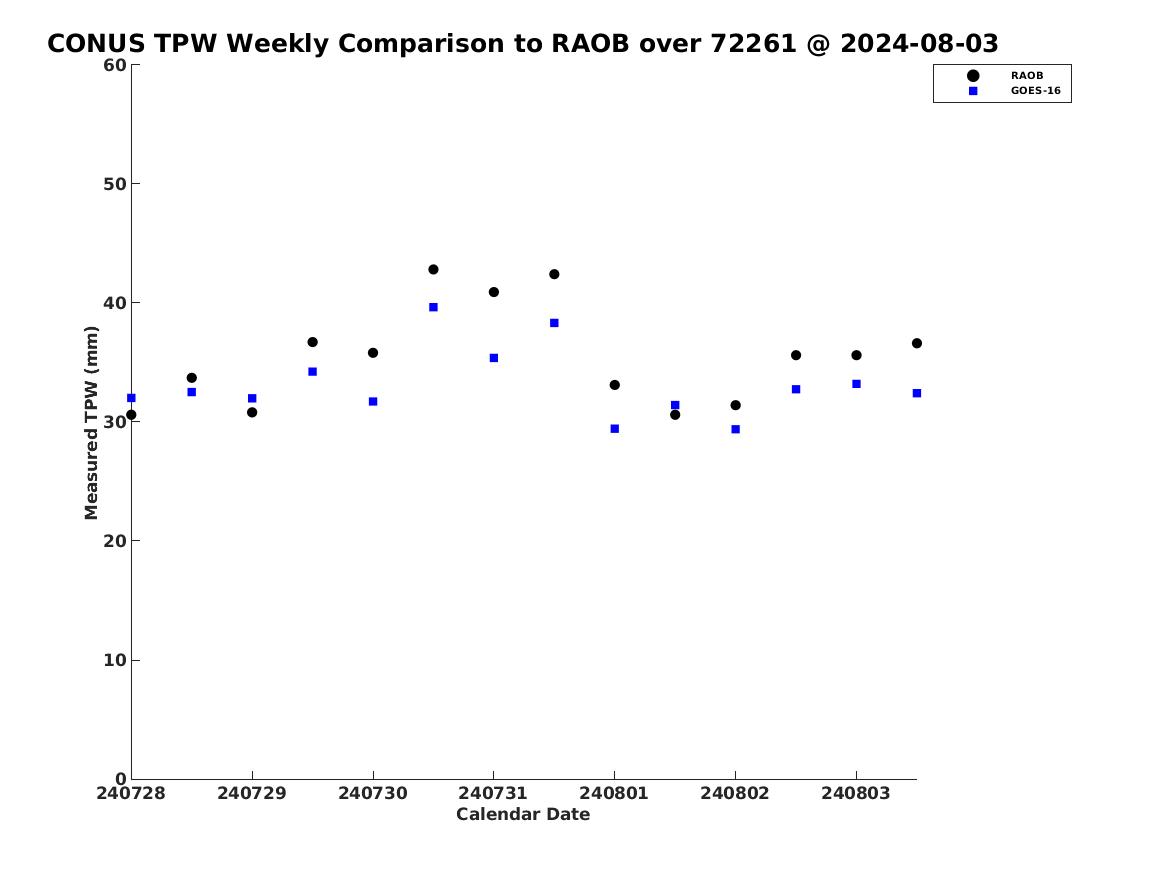 CONUS TPW Weekly Comparison to RAOB over 72261 @ 2024-08-03

RAOB
GOES-16

Measured TPW (mm)

60
50
40
30
20
10
0

240728
240729
240730
240731
240801
240802
240803

Calendar Date